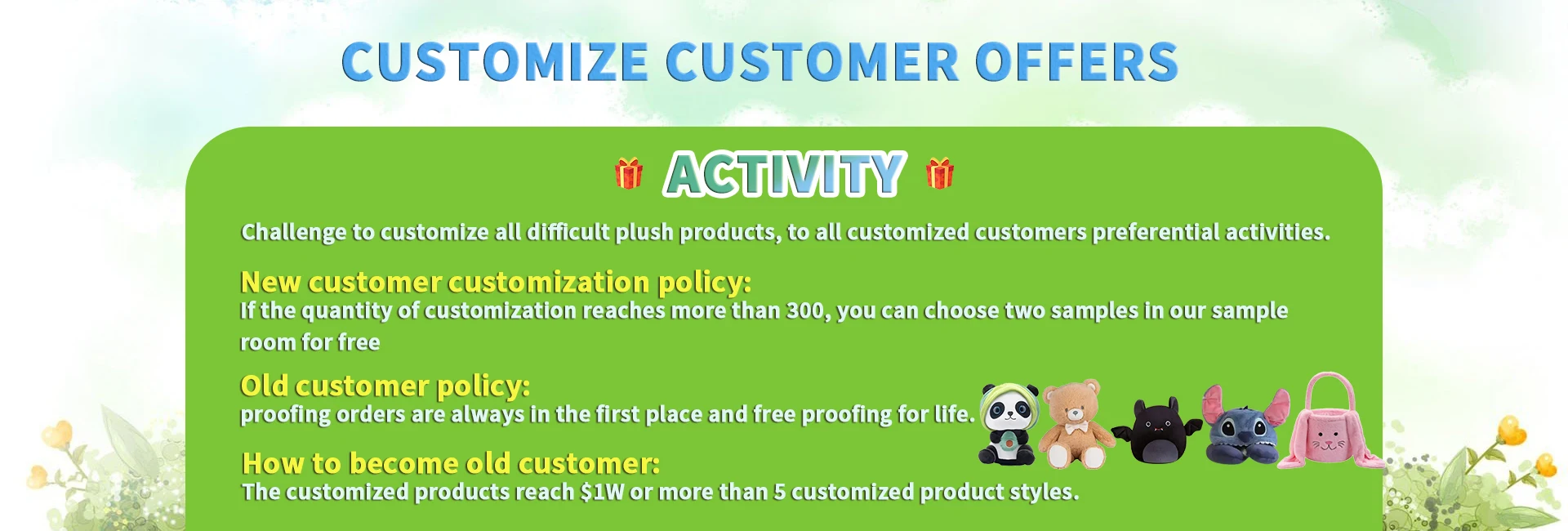 CUSTOMIZE CUSTOMER OFFERS

ACTIVITY

Challenge to customize all difficult plush products, to all customized customers preferential activities.

New customer customization policy:
If the quantity of customization reaches more than 300, you can choose two samples in our sample room for free

Old customer policy:
proofing orders are always in the first place and free proofing for life.

How to become old customer:
The customized products reach $1W or more than 5 customized product styles.